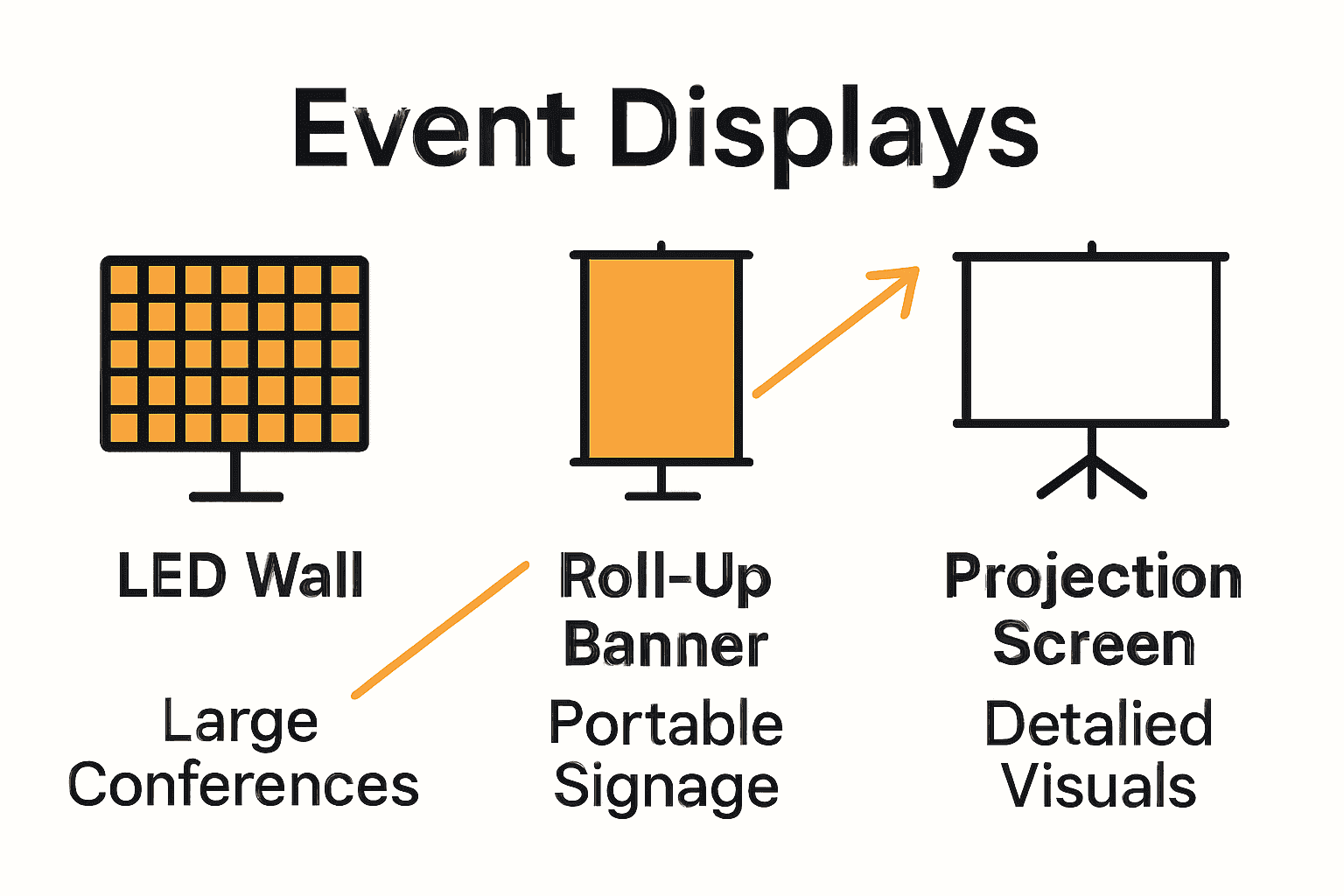 Event Displays

LED Wall

Large Conferences

Roll-Up Banner

Portable Signage

Projection Screen

Detalied Visuals